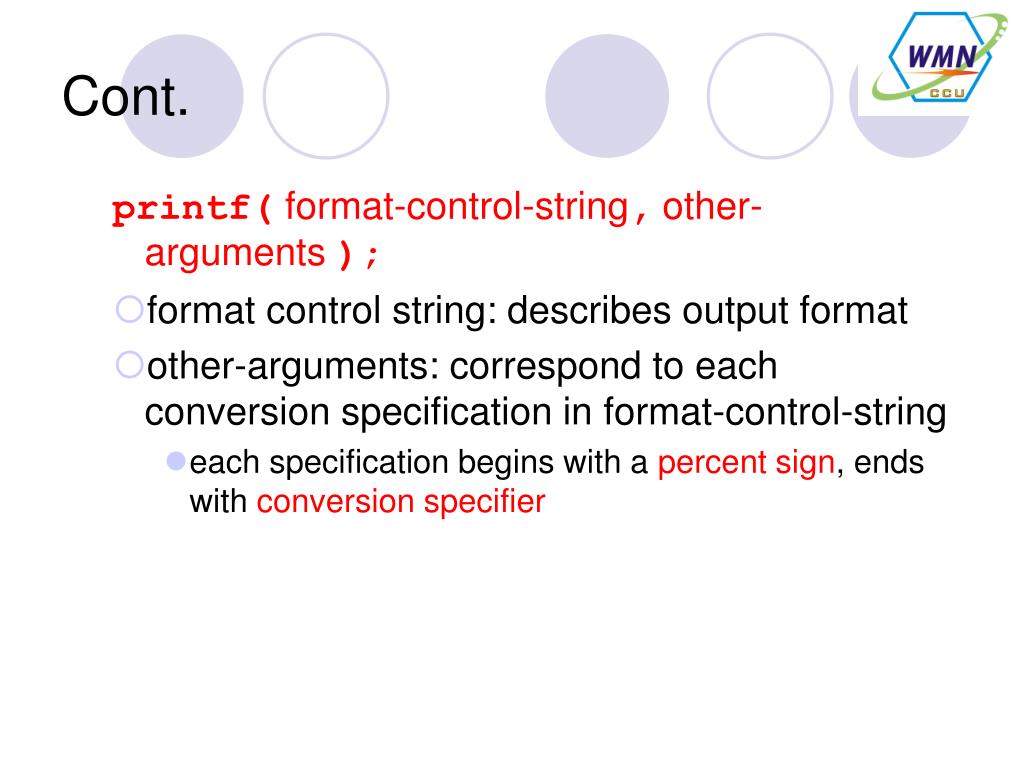 WMN
CCU

Cont.

printf( format-control-string, other-arguments );

format control string: describes output format

other-arguments: correspond to each conversion specification in format-control-string

each specification begins with a percent sign, ends with conversion specifier